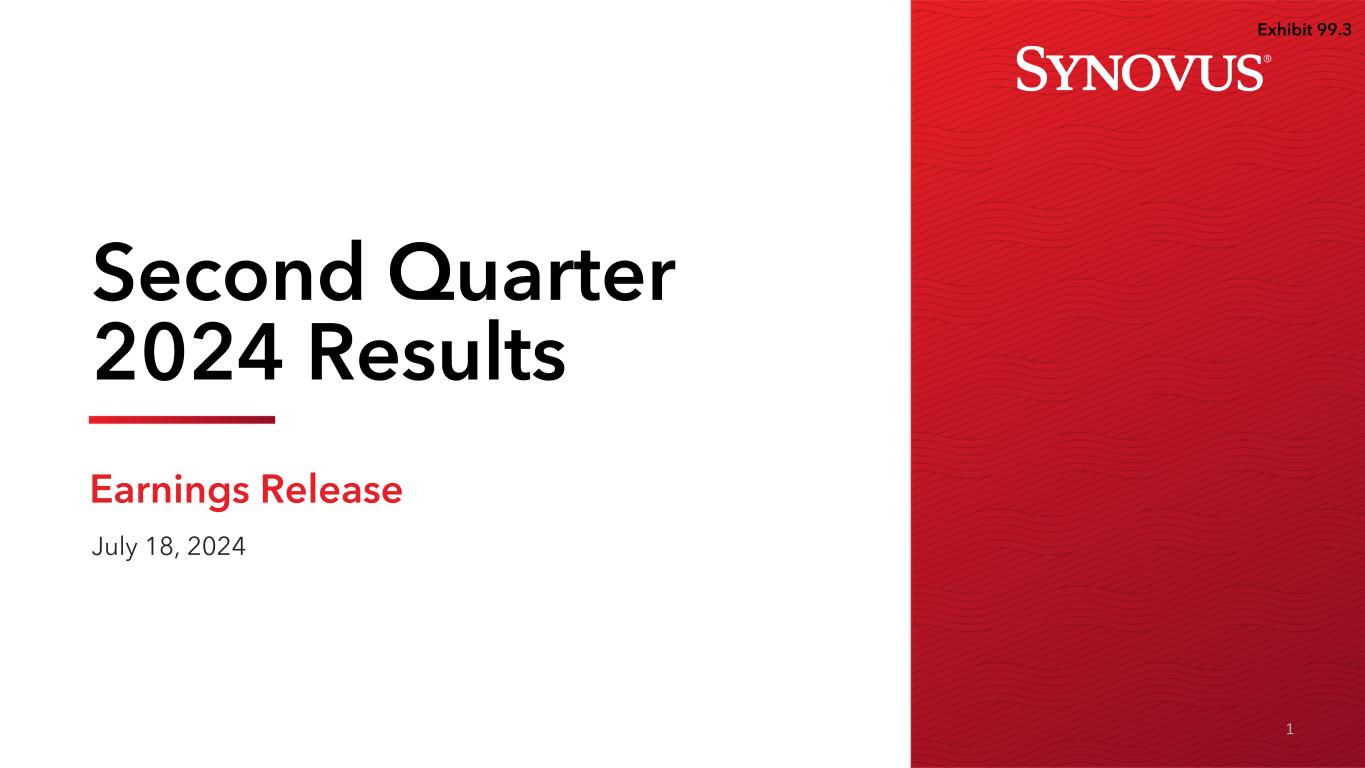 Exhibit 99.3

SYNOVUS®

Second Quarter 2024 Results

Earnings Release

July 18, 2024

1